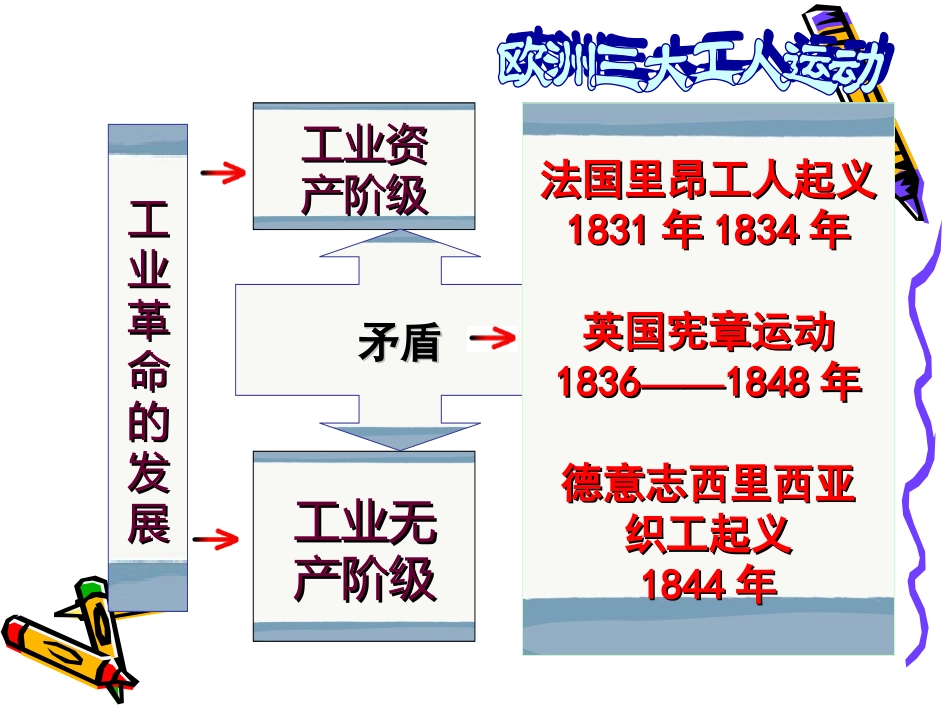 欧洲三大工人运动

工业革命的发展

工业资产阶级

矛盾

工业无产阶级

法国里昂工人起义
1831 年 1834 年

英国宪章运动
1836——1848 年

德意志西里西亚织工起义
1844 年